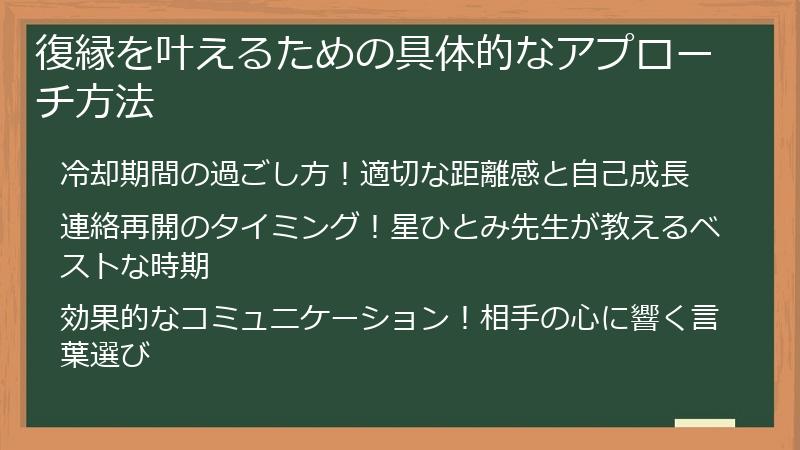 復縁を叶えるための具体的なアプローチ方法

冷却期間の過ごし方！適切な距離感と自己成長

連絡再開のタイミング！星ひとみ先生が教えるベストな時期

効果的なコミュニケーション！相手の心に響く言葉選び